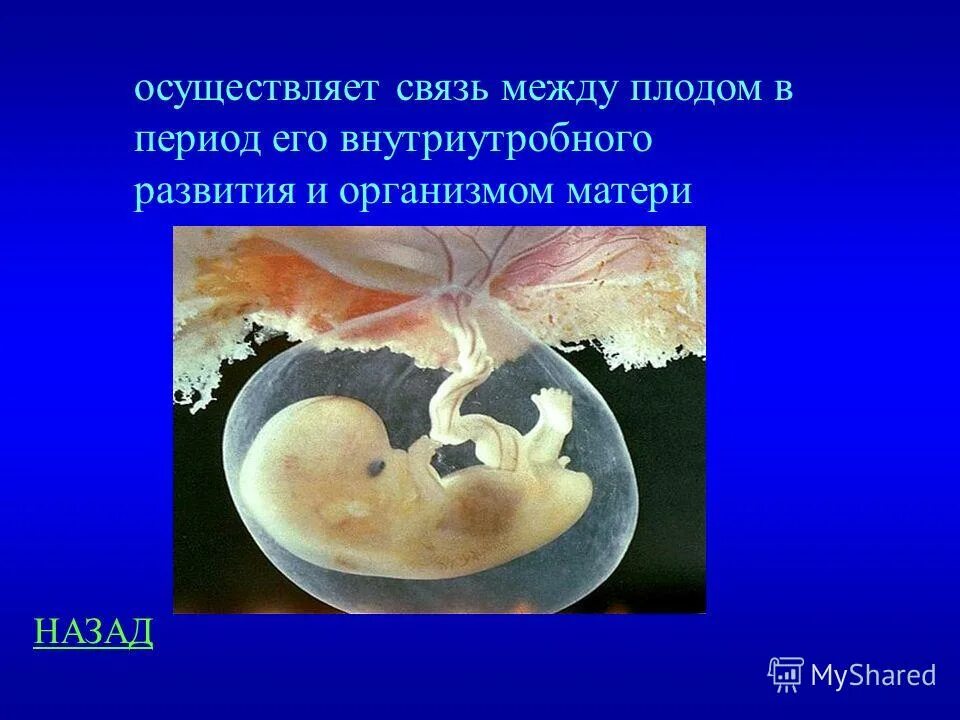 осуществляет связь между плодом в период его внутриутробного развития и организмом матери

НАЗАД

MyShared